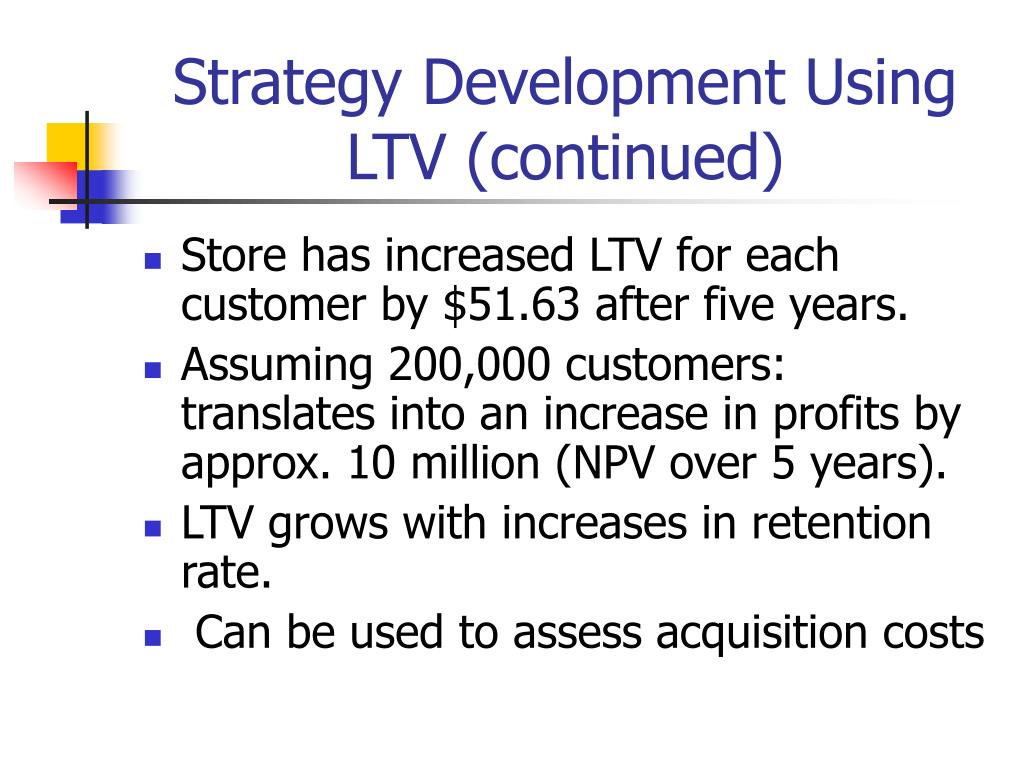 Strategy Development Using LTV (continued)

- Store has increased LTV for each customer by \$51.63 after five years.
- Assuming 200,000 customers: translates into an increase in profits by approx. 10 million (NPV over 5 years).
- LTV grows with increases in retention rate.
- Can be used to assess acquisition costs